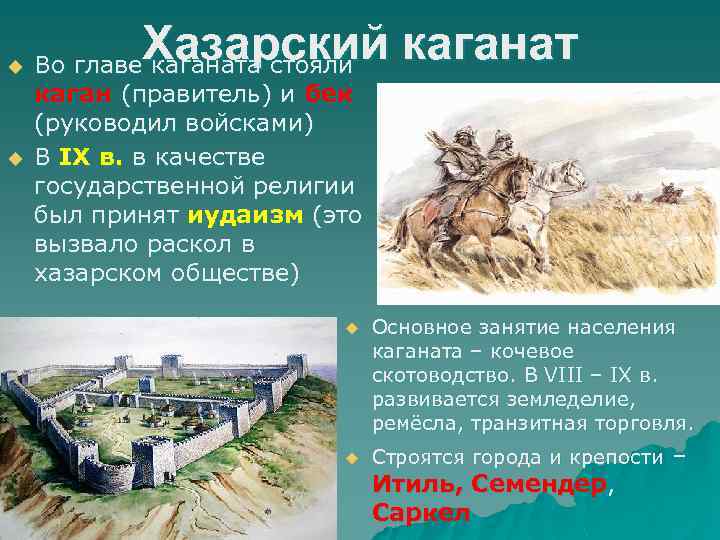 Хазарский каганат

Во главе каганата стояли каган (правитель) и бек (руководил войсками)

В IX в. в качестве государственной религии был принят иудаизм (это вызвало раскол в хазарском обществе)

Основное занятие населения каганата – кочевое скотоводство. В VIII – IX в. развивается земледелие, ремёсла, транзитная торговля.

Строятся города и крепости – Итиль, Семендер, Саркел